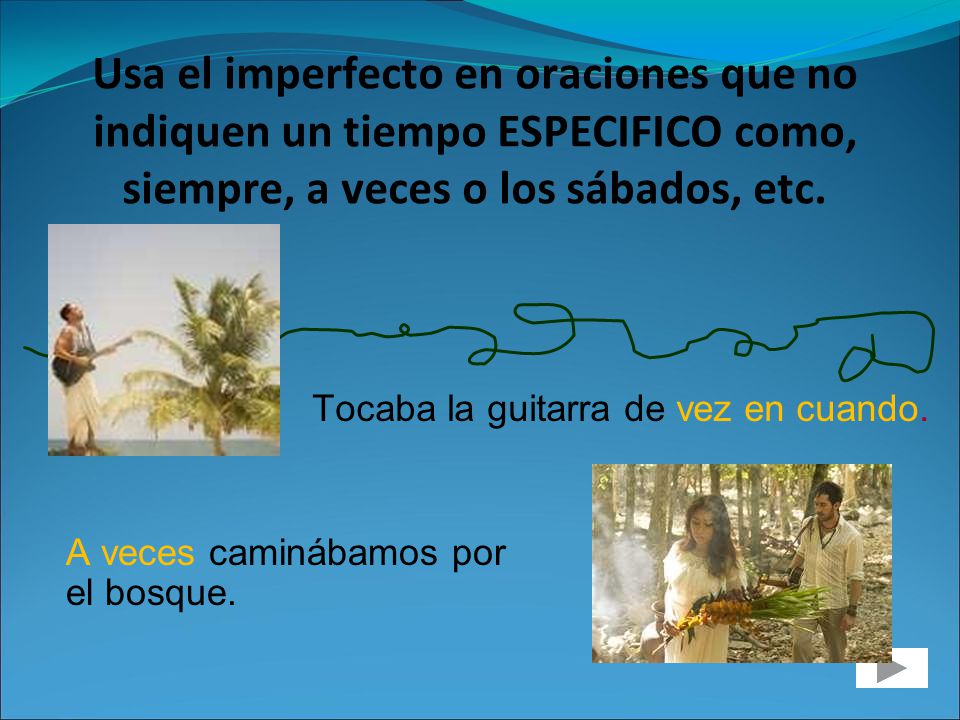 Usa el imperfecto en oraciones que no indiquen un tiempo ESPECIFICO como, siempre, a veces o los sábados, etc.

Tocaba la guitarra de vez en cuando.

A veces caminábamos por el bosque.